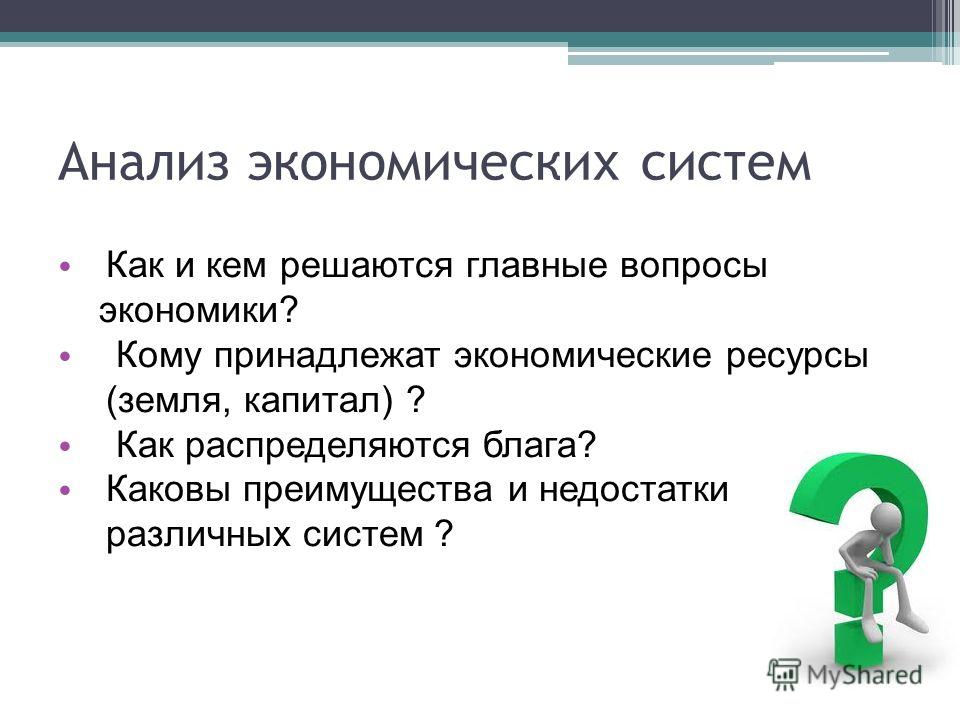 Анализ экономических систем

• Как и кем решаются главные вопросы экономики?
• Кому принадлежат экономические ресурсы (земля, капитал) ?
• Как распределяются блага?
• Каковы преимущества и недостатки различных систем ?

MyShared